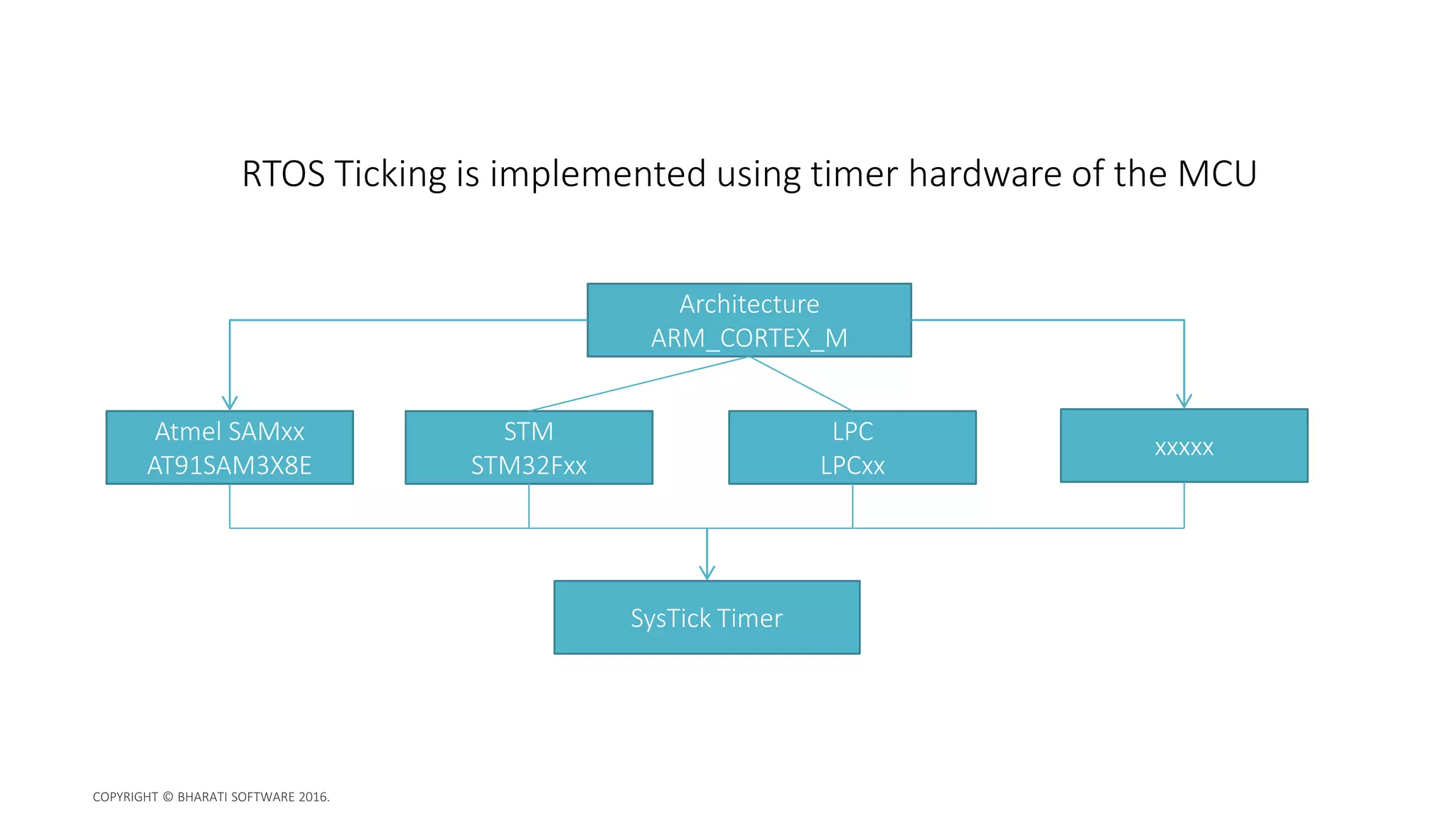 RTOS Ticking is implemented using timer hardware of the MCU

Architecture
ARM_CORTEX_M

Atmel SAMxx
AT91SAM3X8E

STM
STM32Fxx

LPC
LPCxx

xxxxx

SysTick Timer

COPYRIGHT © BHARATI SOFTWARE 2016.